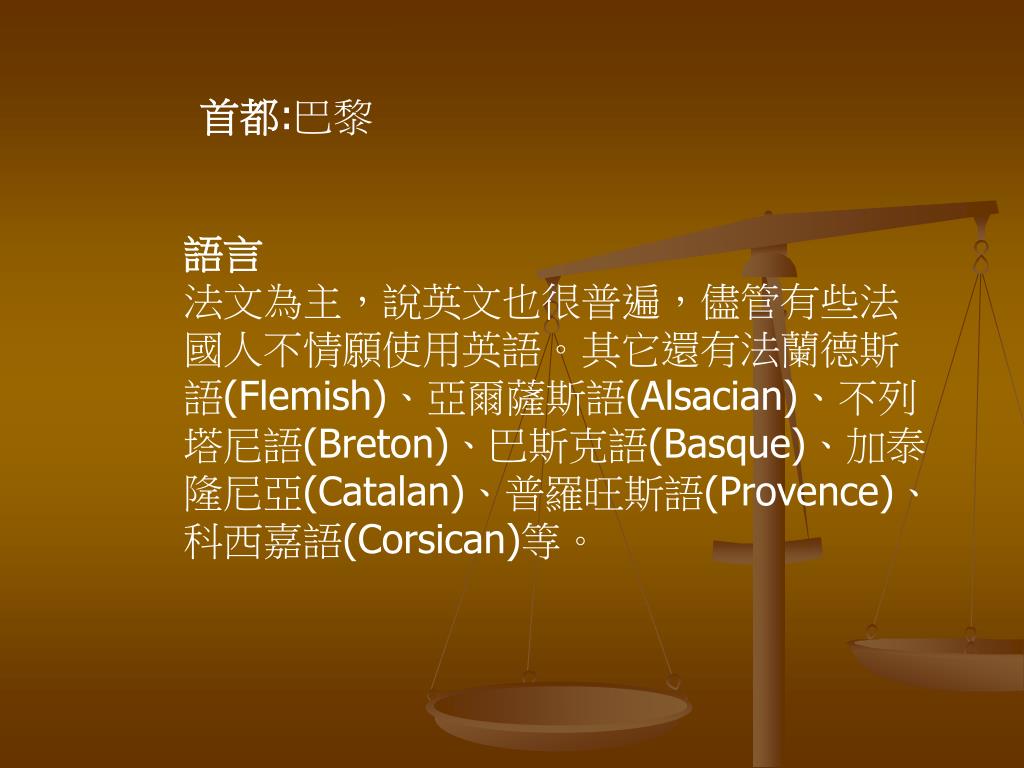 首都:巴黎

語言
法文為主，說英文也很普遍，儘管有些法國人不情願使用英語。其它還有法蘭德斯語(Flemish)、亞爾薩斯語(Alsacian)、不列塔尼語(Breton)、巴斯克語(Basque)、加泰隆尼亞(Catalan)、普羅旺斯語(Provence)、科西嘉語(Corsican)等。